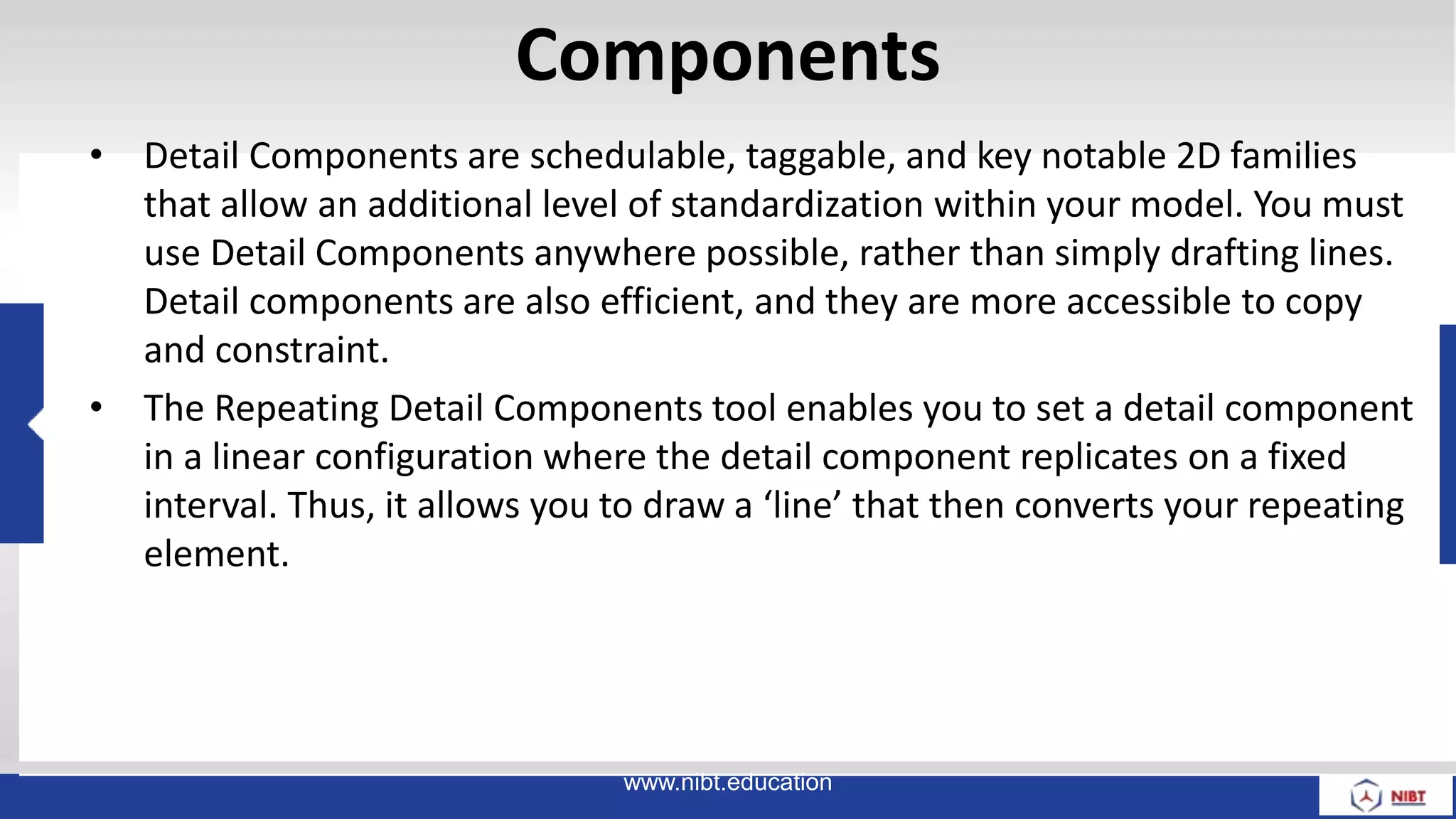 Components

• Detail Components are schedulable, taggable, and key notable 2D families that allow an additional level of standardization within your model. You must use Detail Components anywhere possible, rather than simply drafting lines. Detail components are also efficient, and they are more accessible to copy and constraint.

• The Repeating Detail Components tool enables you to set a detail component in a linear configuration where the detail component replicates on a fixed interval. Thus, it allows you to draw a ‘line’ that then converts your repeating element.

www.nibt.education

NIBT